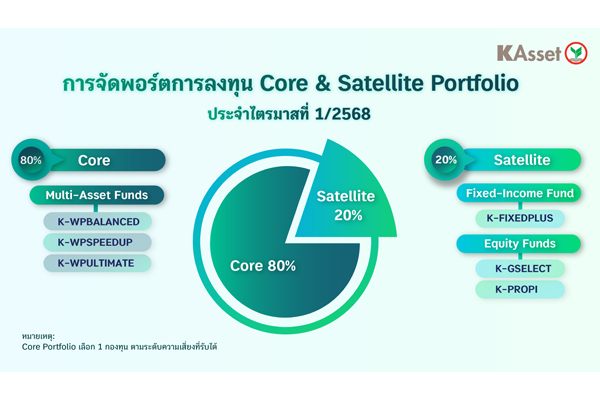 KAsset

การจัดพอร์ตการลงทุน Core & Satellite Portfolio
ประจำไตรมาสที่ 1/2568

80% Core

Multi-Asset Funds

K-WPBALANCED

K-WPSPEEDUP

K-WPULTIMATE

Satellite 20%

Core 80%

20% Satellite

Fixed-Income Fund

K-FIXEDPLUS

Equity Funds

K-GSELECT

K-PROPI

หมายเหตุ:
Core Portfolio เลือก 1 กองทุน ตามระดับความเสี่ยงที่รับได้